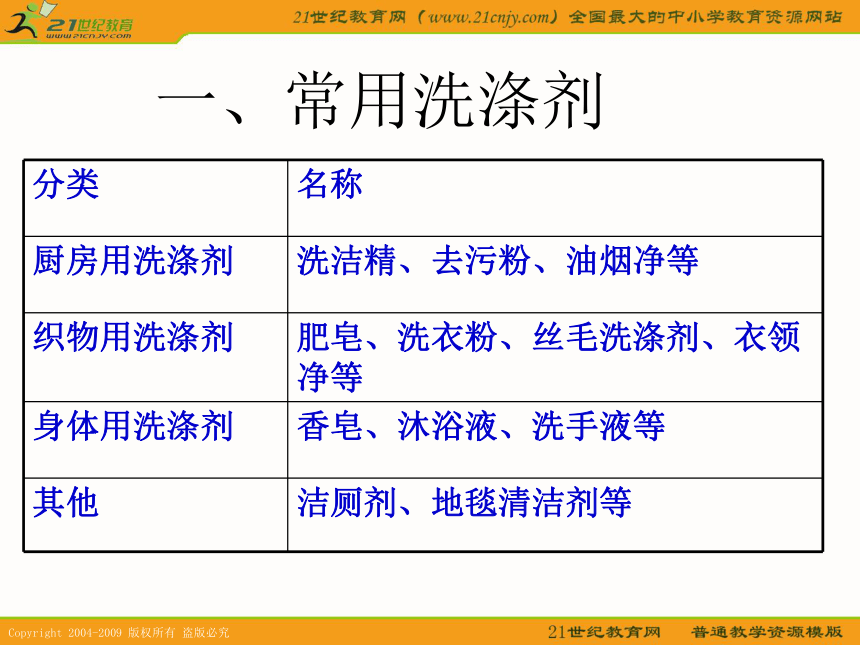 21世纪教育
www.21cnjy.com

21世纪教育网（www.21cnjy.com）全国最大的中小学教育资源网站

一、常用洗涤剂

| 分类 | 名称 |
|---|---|
| 厨房用洗涤剂 | 洗洁精、去污粉、油烟净等 |
| 织物用洗涤剂 | 肥皂、洗衣粉、丝毛洗涤剂、衣领净等 |
| 身体用洗涤剂 | 香皂、沐浴液、洗手液等 |
| 其他 | 洁厕剂、地毯清洁剂等 |

Copyright 2004-2009 版权所有 盗版必究

21世纪教育网 普通教学资源模版